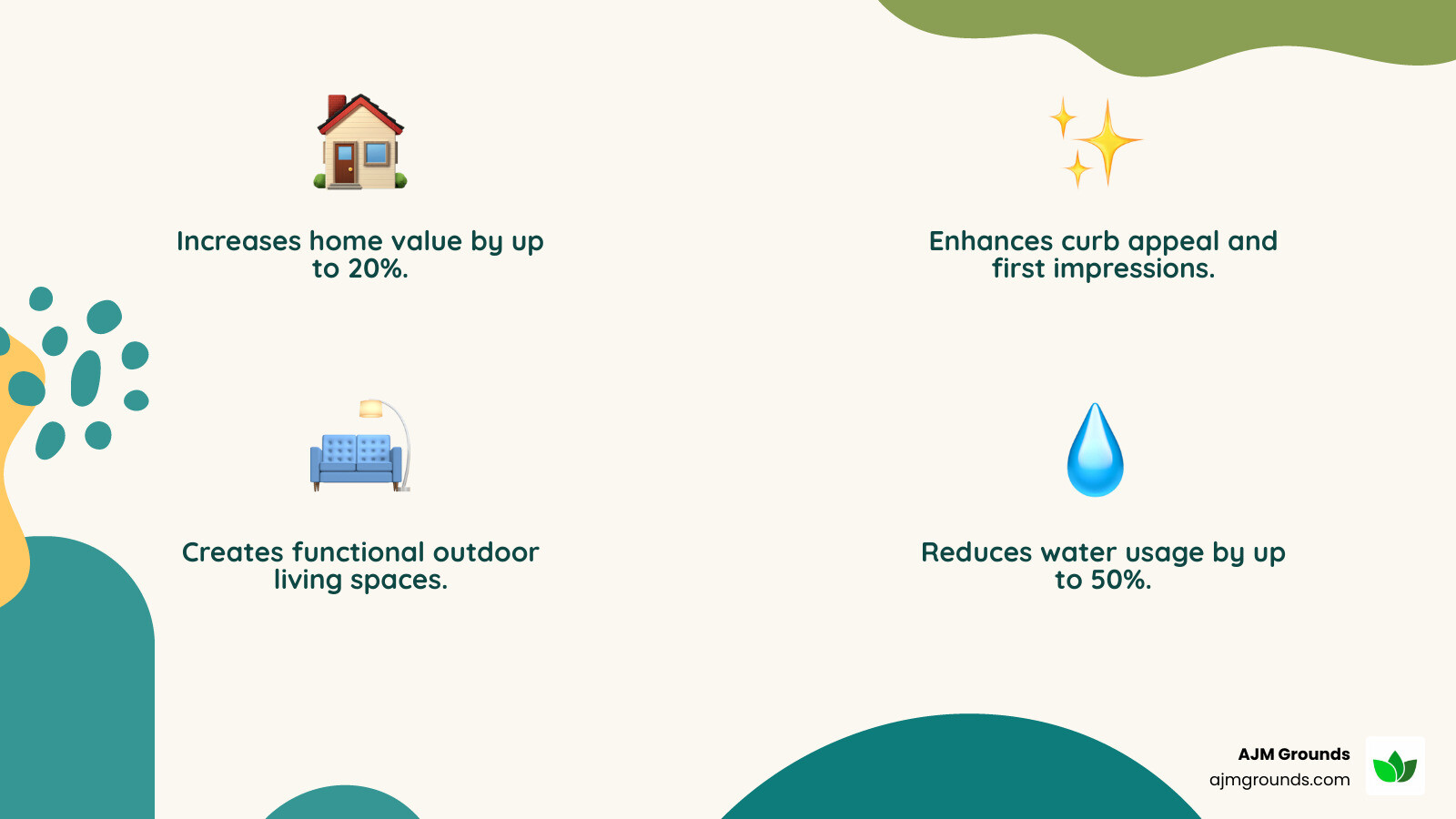 Increases home value by up to 20%.

Enhances curb appeal and first impressions.

Creates functional outdoor living spaces.

Reduces water usage by up to 50%.

AJM Grounds
ajmgrounds.com